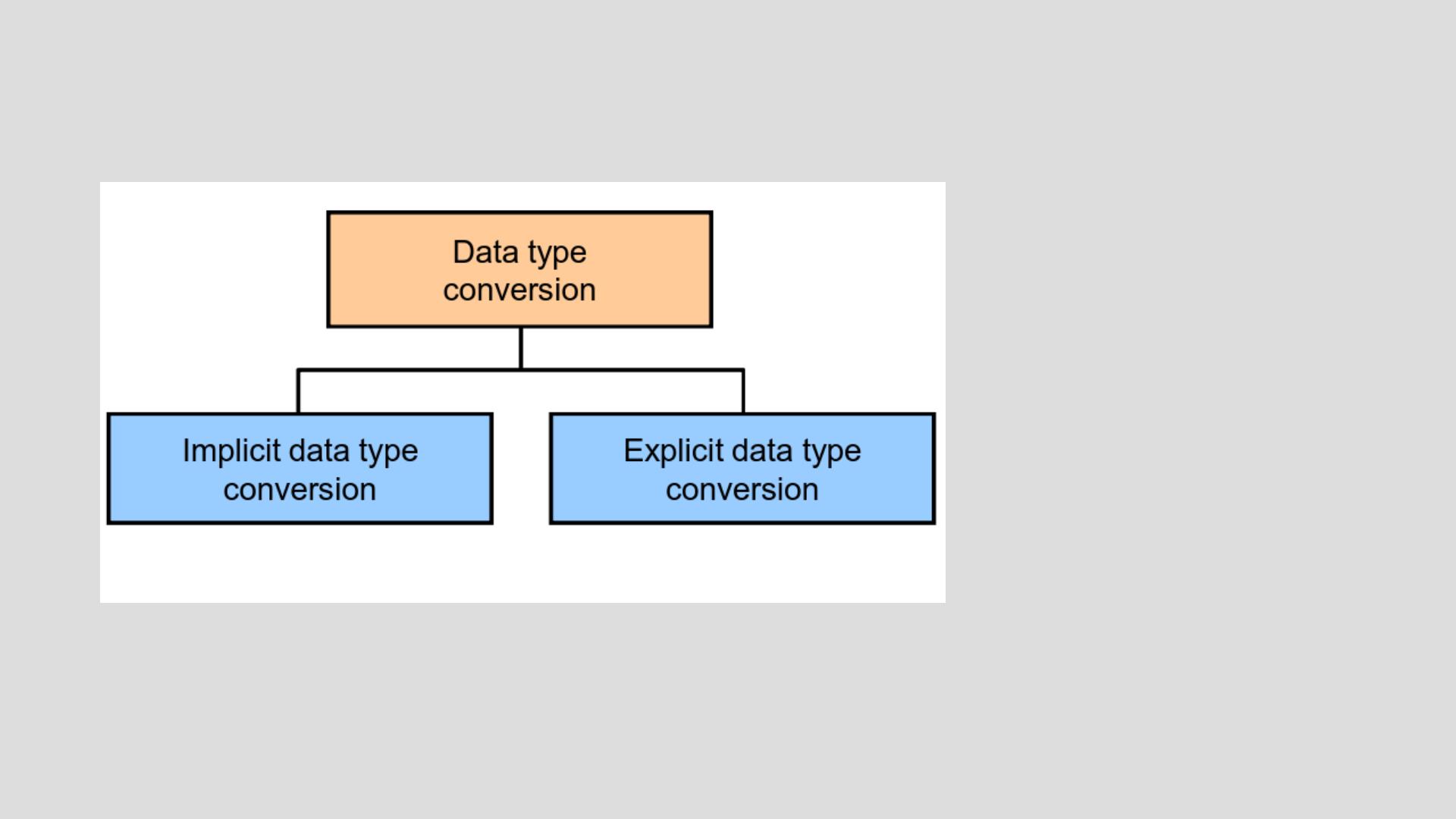 Data type conversion

Implicit data type conversion

Explicit data type conversion